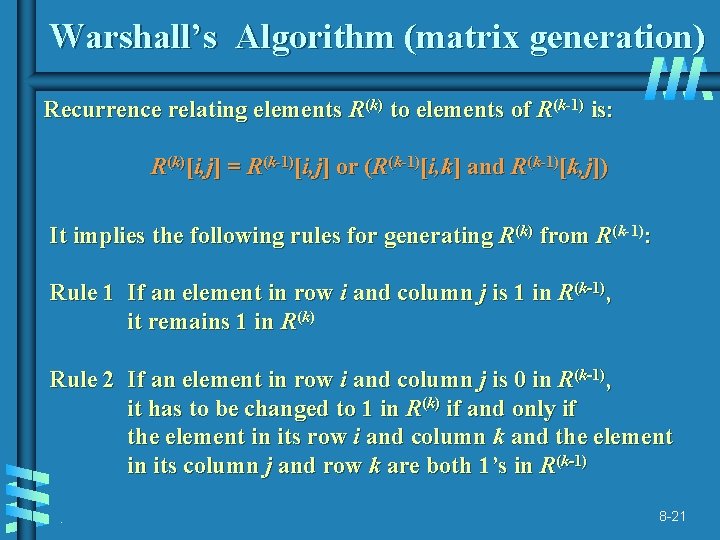 Warshall's Algorithm (matrix generation)

Recurrence relating elements $R^{(k)}$ to elements of $R^{(k-1)}$ is:

$R^{(k)}[i,j] = R^{(k-1)}[i,j]$ or $(R^{(k-1)}[i,k]$ and $R^{(k-1)}[k,j])$

It implies the following rules for generating $R^{(k)}$ from $R^{(k-1)}$:

Rule 1 If an element in row $i$ and column $j$ is 1 in $R^{(k-1)}$, it remains 1 in $R^{(k)}$

Rule 2 If an element in row $i$ and column $j$ is 0 in $R^{(k-1)}$, it has to be changed to 1 in $R^{(k)}$ if and only if the element in its row $i$ and column $k$ and the element in its column $j$ and row $k$ are both 1's in $R^{(k-1)}$

8-21